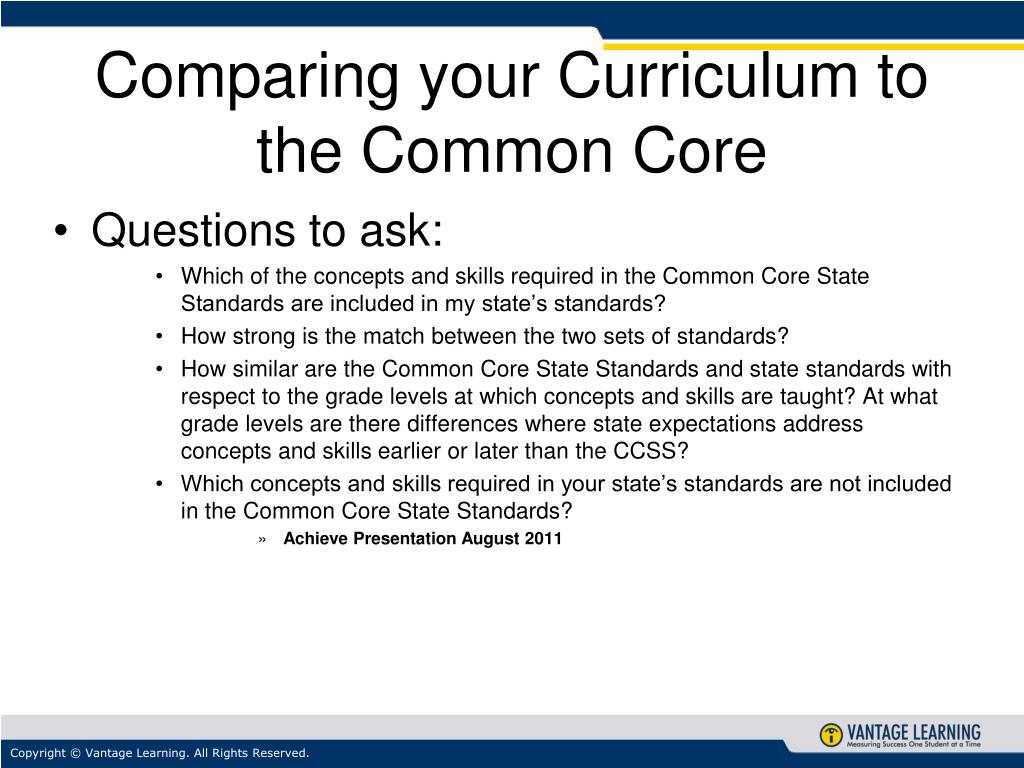 Comparing your Curriculum to the Common Core

• Questions to ask:

• Which of the concepts and skills required in the Common Core State Standards are included in my state's standards?

• How strong is the match between the two sets of standards?

• How similar are the Common Core State Standards and state standards with respect to the grade levels at which concepts and skills are taught? At what grade levels are there differences where state expectations address concepts and skills earlier or later than the CCSS?

• Which concepts and skills required in your state's standards are not included in the Common Core State Standards?

» Achieve Presentation August 2011

VANTAGE LEARNING
Measuring Success One Student at a Time

Copyright © Vantage Learning. All Rights Reserved.